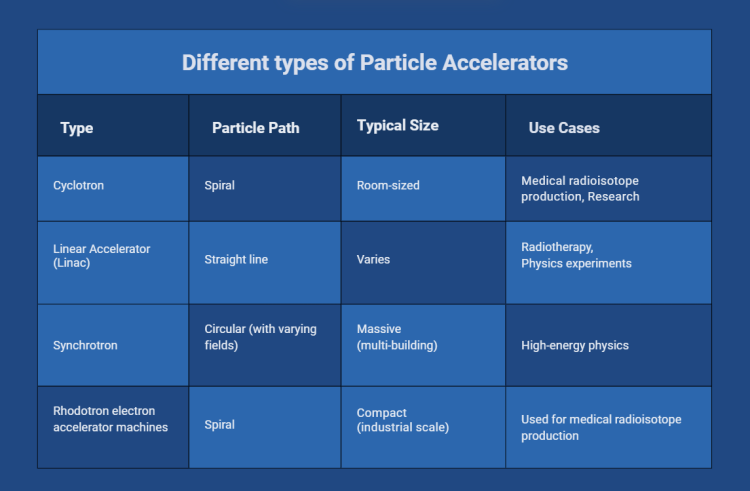 Different types of Particle Accelerators

| Type | Particle Path | Typical Size | Use Cases |
|---|---|---|---|
| Cyclotron | Spiral | Room-sized | Medical radioisotope production, Research |
| Linear Accelerator (Linac) | Straight line | Varies | Radiotherapy, Physics experiments |
| Synchrotron | Circular (with varying fields) | Massive (multi-building) | High-energy physics |
| Rhodotron electron accelerator machines | Spiral | Compact (industrial scale) | Used for medical radioisotope production |